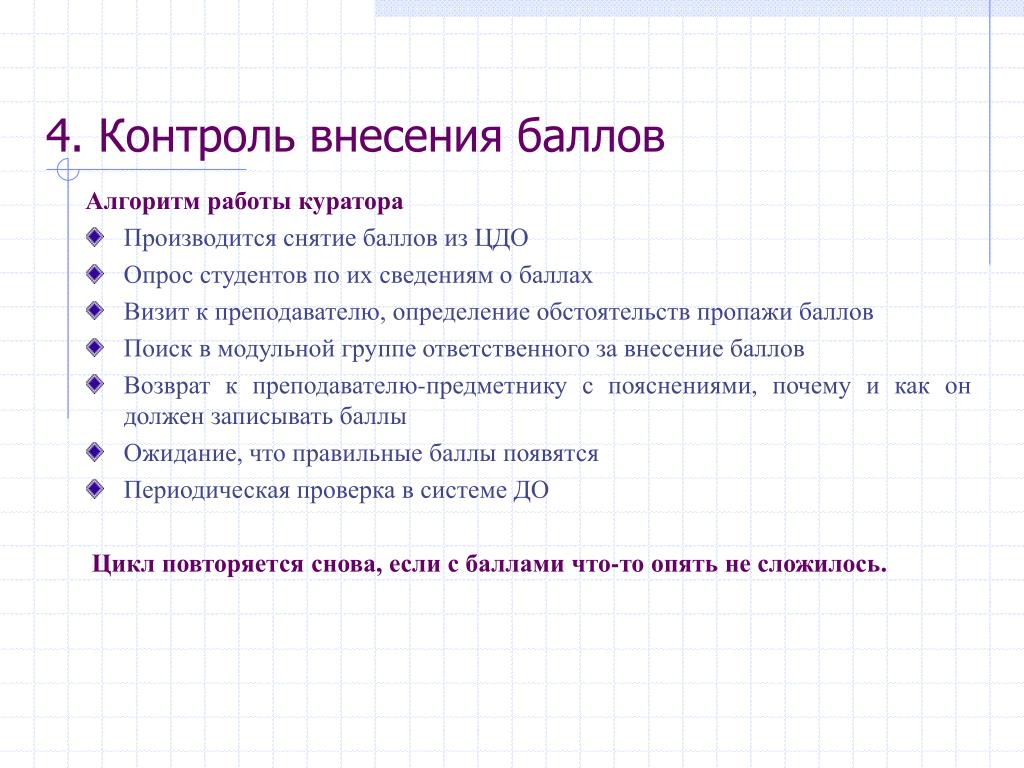 4. Контроль внесения баллов

Алгоритм работы куратора

Производится снятие баллов из ЦДО

Опрос студентов по их сведениям о баллах

Визит к преподавателю, определение обстоятельств пропажи баллов

Поиск в модульной группе ответственного за внесение баллов

Возврат к преподавателю-предметнику с пояснениями, почему и как он должен записывать баллы

Ожидание, что правильные баллы появятся

Периодическая проверка в системе ДО

Цикл повторяется снова, если с баллами что-то опять не сложилось.